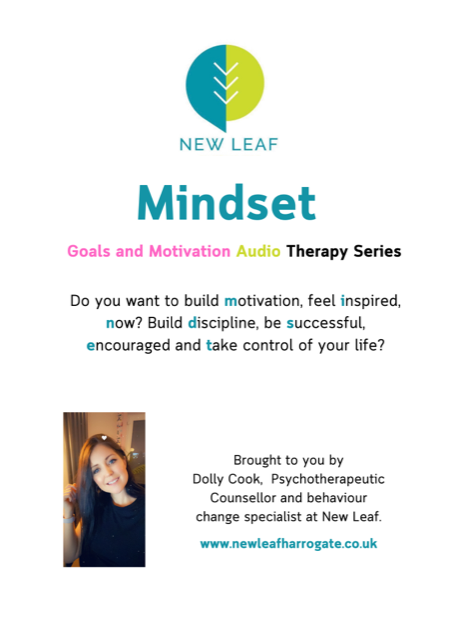 NEW LEAF

Mindset

Goals and Motivation Audio Therapy Series

Do you want to build motivation, feel inspired, now? Build discipline, be successful, encouraged and take control of your life?

Brought to you by Dolly Cook, Psychotherapeutic Counsellor and behaviour change specialist at New Leaf.

www.newleafharrogate.co.uk